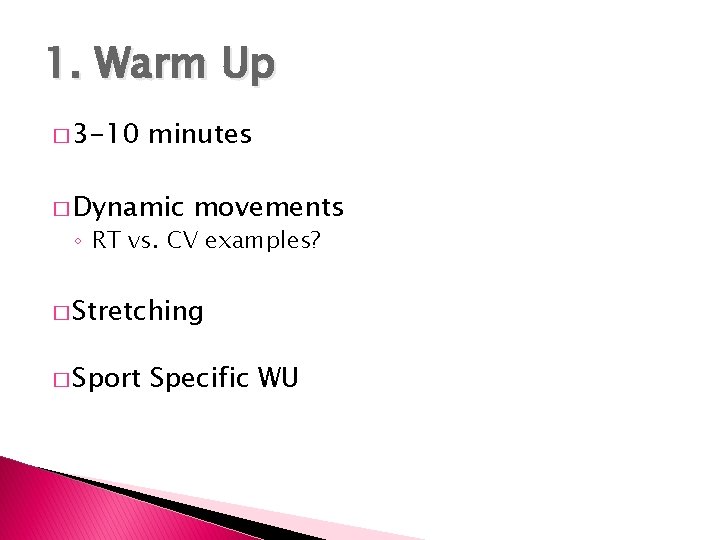 1. Warm Up

□ 3-10 minutes

□ Dynamic movements
◦ RT vs. CV examples?

□ Stretching

□ Sport Specific WU